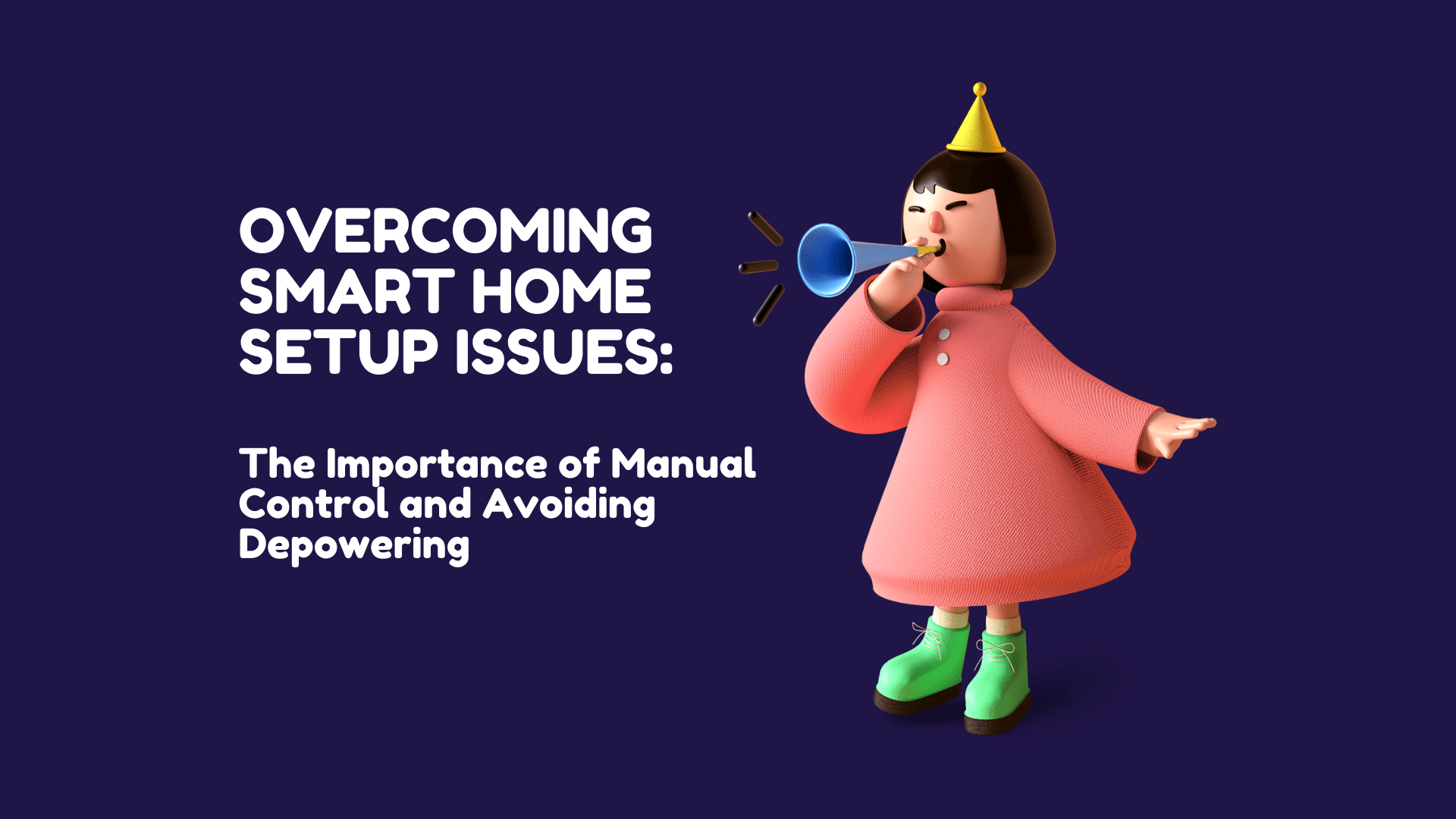 OVERCOMING SMART HOME SETUP ISSUES:

The Importance of Manual Control and Avoiding Depowering